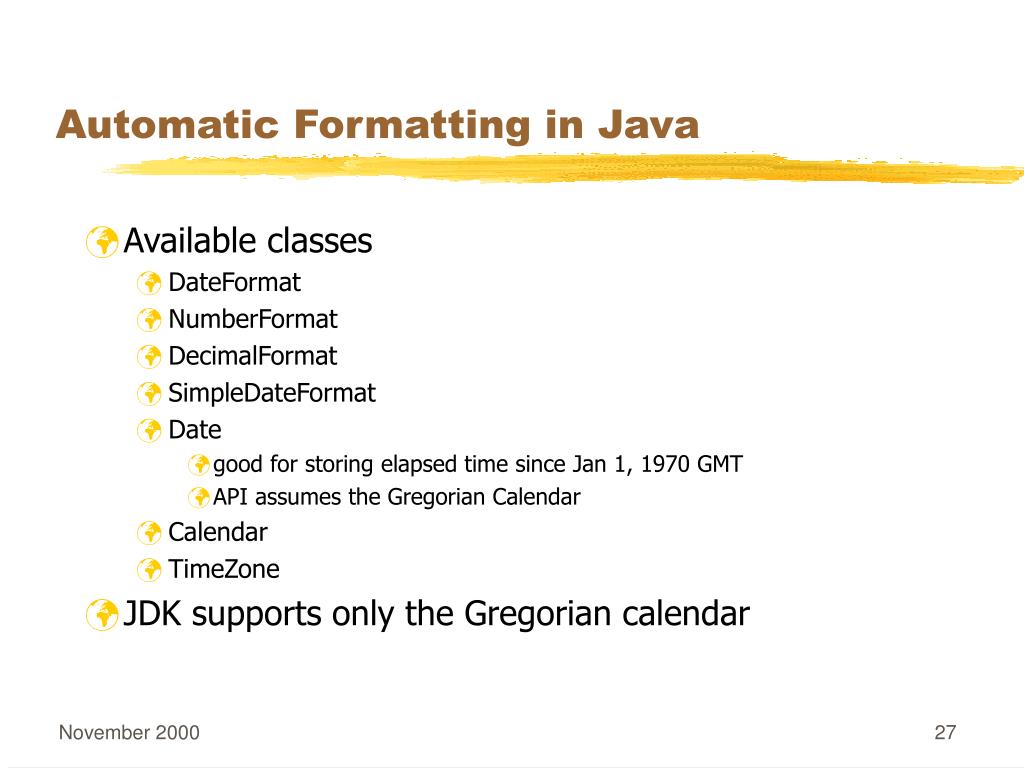 Automatic Formatting in Java

Available classes

DateFormat

NumberFormat

DecimalFormat

SimpleDateFormat

Date

good for storing elapsed time since Jan 1, 1970 GMT

API assumes the Gregorian Calendar

Calendar

TimeZone

JDK supports only the Gregorian calendar

November 2000

27